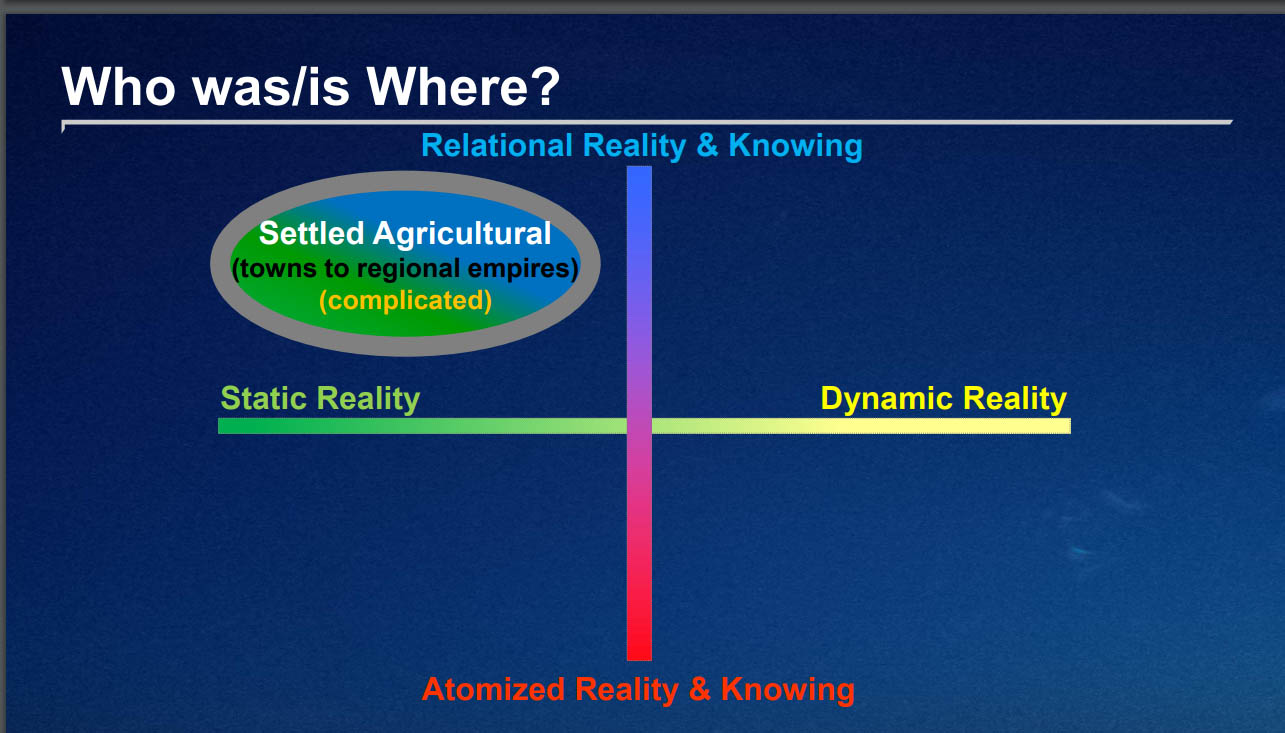 Who was/is Where?

Relational Reality & Knowing

Settled Agricultural
(towns to regional empires)
(complicated)

Static Reality

Dynamic Reality

Atomized Reality & Knowing